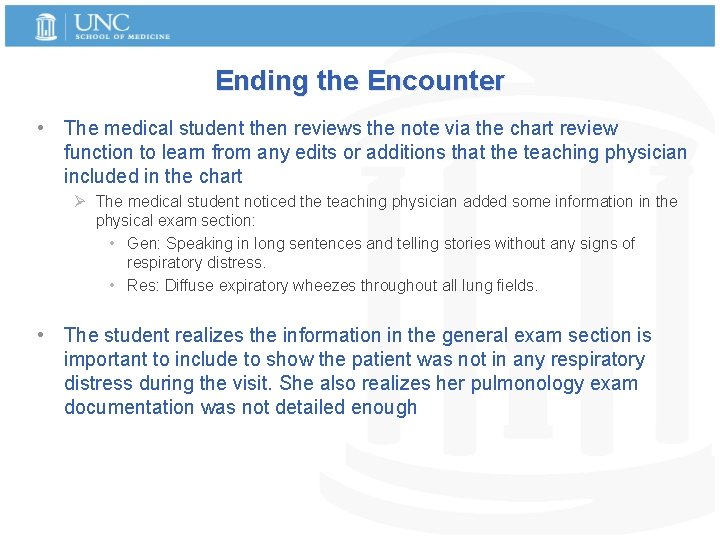 UNC
SCHOOL OF MEDICINE

Ending the Encounter

• The medical student then reviews the note via the chart review function to learn from any edits or additions that the teaching physician included in the chart

➢ The medical student noticed the teaching physician added some information in the physical exam section:

• Gen: Speaking in long sentences and telling stories without any signs of respiratory distress.

• Res: Diffuse expiratory wheezes throughout all lung fields.

• The student realizes the information in the general exam section is important to include to show the patient was not in any respiratory distress during the visit. She also realizes her pulmonology exam documentation was not detailed enough